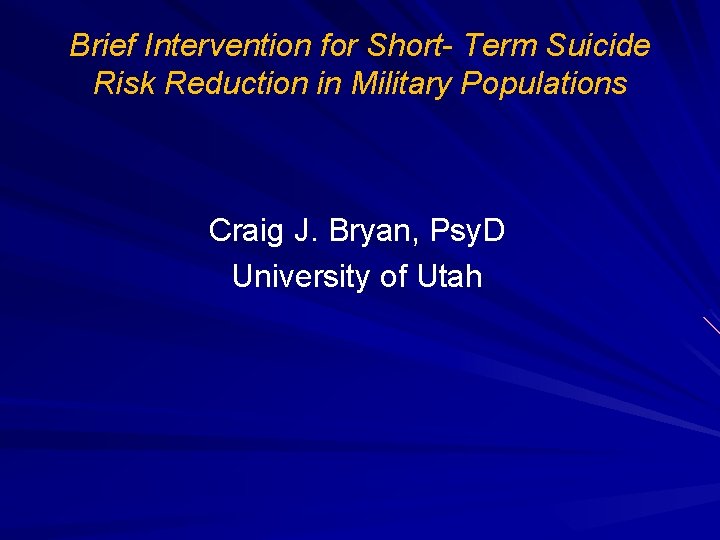 Brief Intervention for Short- Term Suicide Risk Reduction in Military Populations

Craig J. Bryan, PsyD
University of Utah